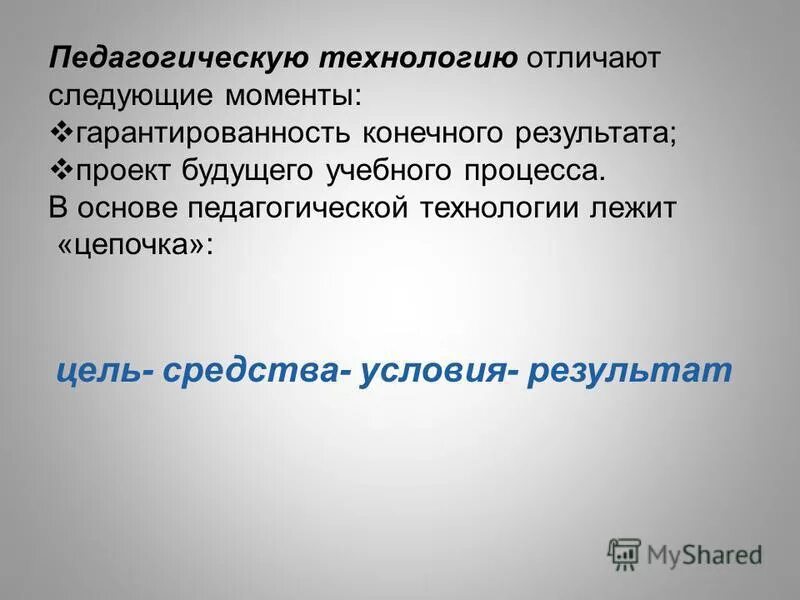 Педагогическую технологию отличают следующие моменты:
❖гарантированность конечного результата;
❖проект будущего учебного процесса.
В основе педагогической технологии лежит «цепочка»:

цель- средства- условия- результат

MyShared